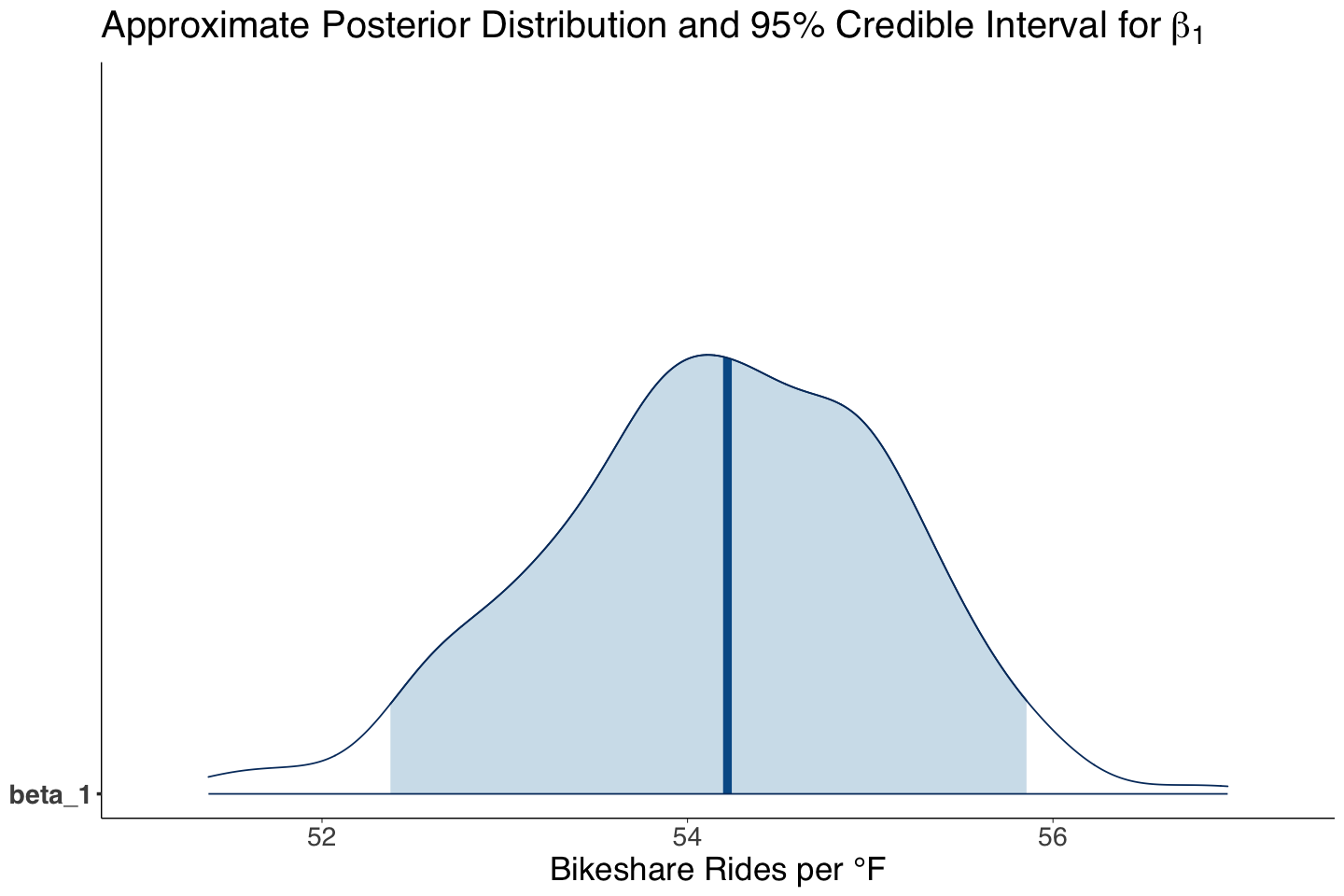 Approximate Posterior Distribution and 95% Credible Interval for $\beta_1$

beta_1

52
54
56

Bikeshare Rides per °F